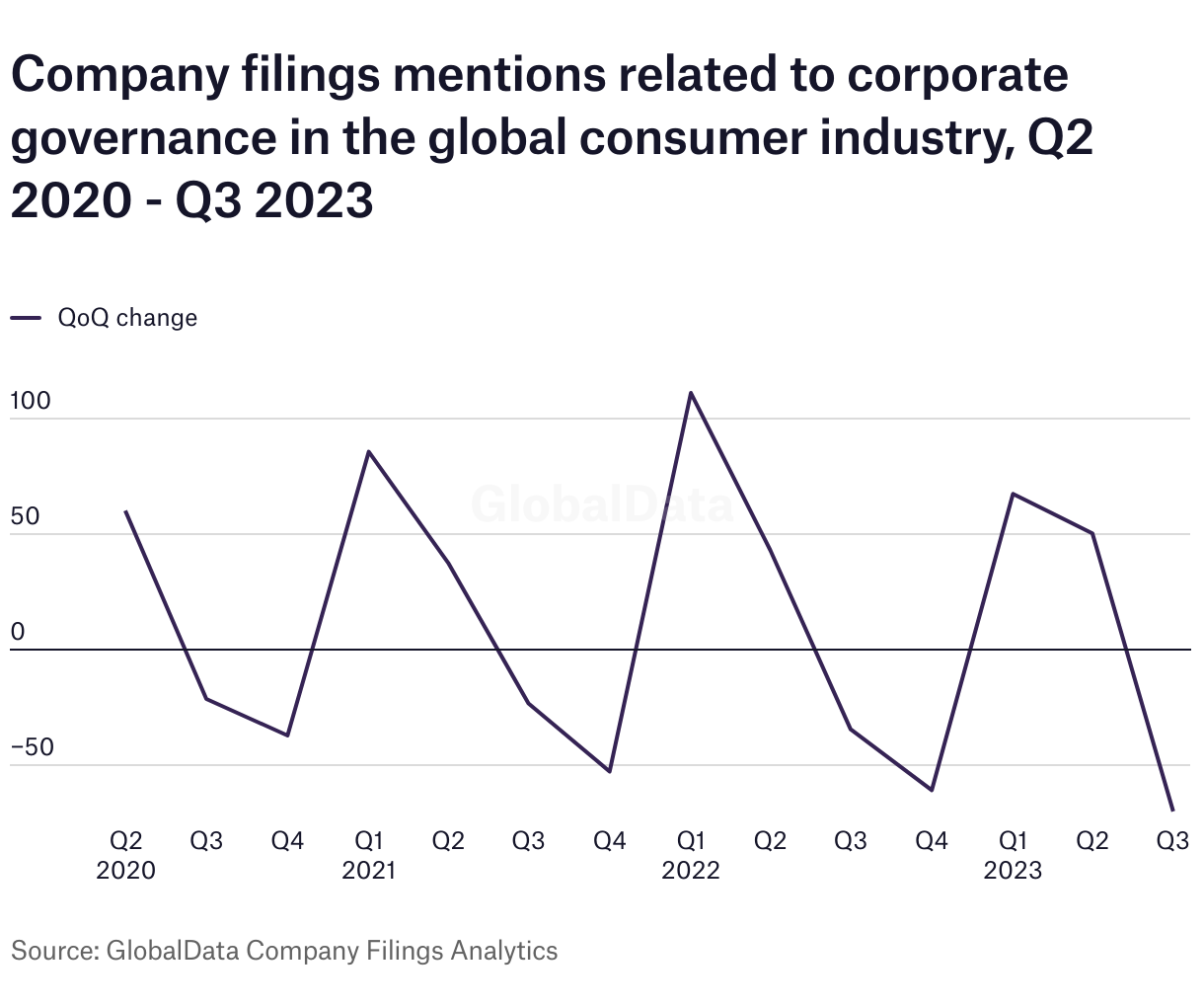 Company filings mentions related to corporate governance in the global consumer industry, Q2 2020 - Q3 2023

QoQ change

100
50
0
−50

GlobalData

Q2 2020
Q3
Q4
Q1 2021
Q2
Q3
Q4
Q1 2022
Q2
Q3
Q4
Q1 2023
Q2
Q3

Source: GlobalData Company Filings Analytics